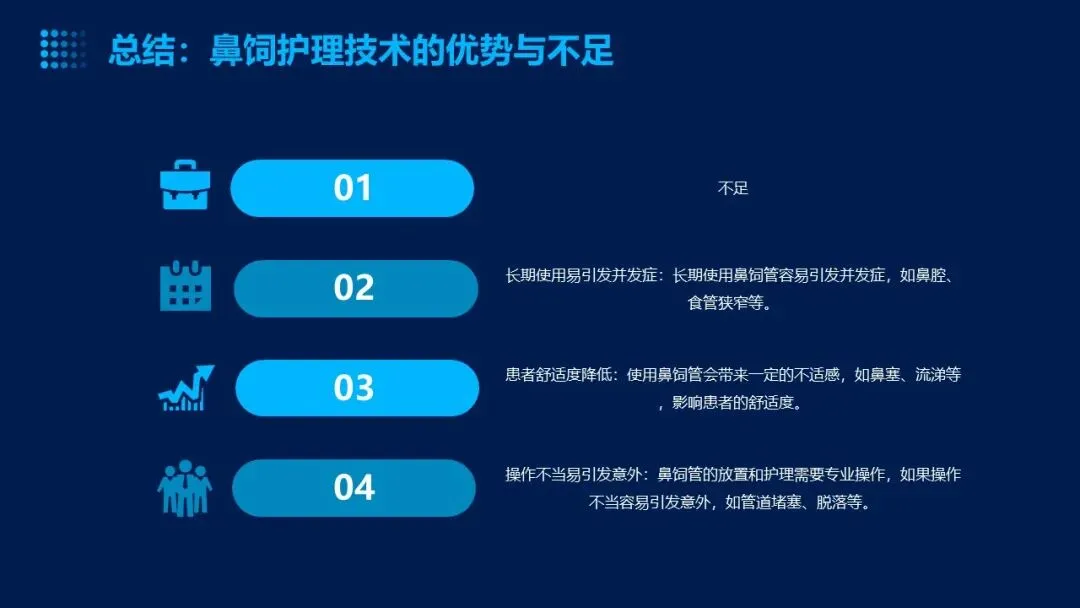 总结：鼻饲护理技术的优势与不足

01

不足

02

长期使用易引发并发症：长期使用鼻饲管容易引发并发症，如鼻腔、食管狭窄等。

03

患者舒适度降低：使用鼻饲管会带来一定的不适感，如鼻塞、流涕等，影响患者的舒适度。

04

操作不当易引发意外：鼻饲管的放置和护理需要专业操作，如果操作不当容易引发意外，如管道堵塞、脱落等。